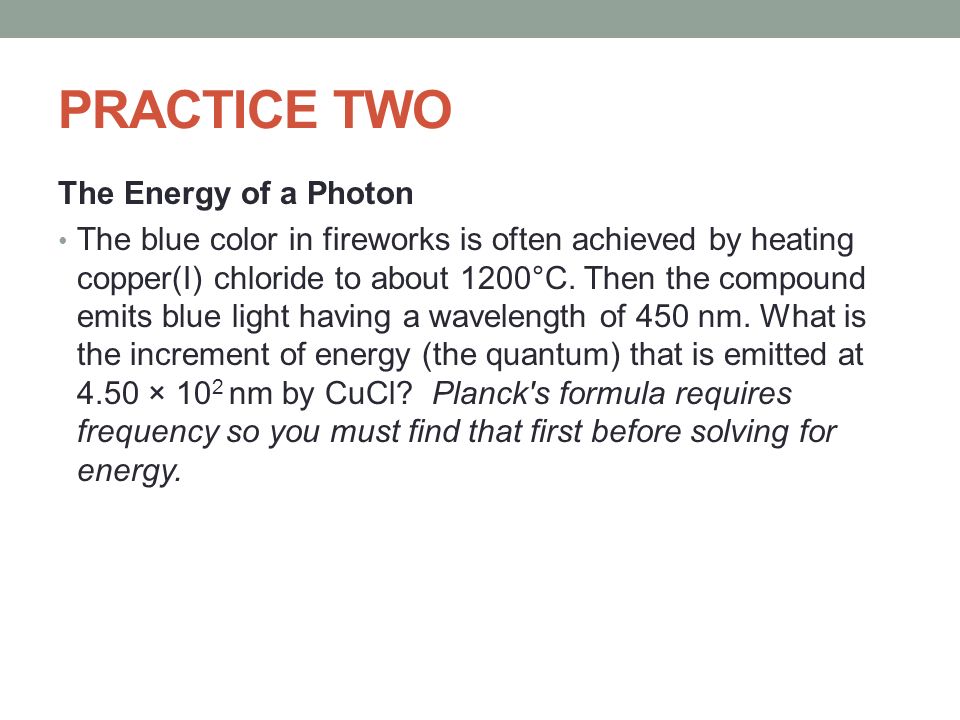 PRACTICE TWO

The Energy of a Photon

• The blue color in fireworks is often achieved by heating copper(I) chloride to about 1200°C. Then the compound emits blue light having a wavelength of 450 nm. What is the increment of energy (the quantum) that is emitted at $4.50 \times 10^2$ nm by CuCl? Planck's formula requires frequency so you must find that first before solving for energy.